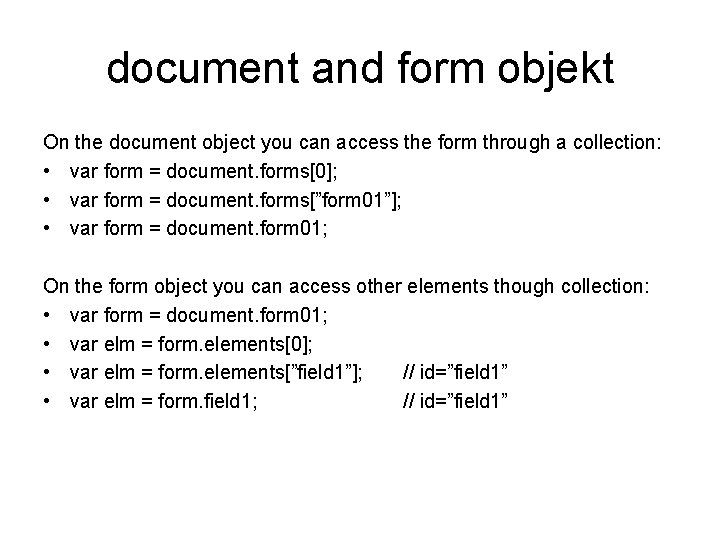 document and form objekt

On the document object you can access the form through a collection:
• var form = document.forms[0];
• var form = document.forms[”form01”];
• var form = document.form01;

On the form object you can access other elements though collection:
• var form = document.form01;
• var elm = form.elements[0];
• var elm = form.elements[”field1”]; // id=”field1”
• var elm = form.field1; // id=”field1”